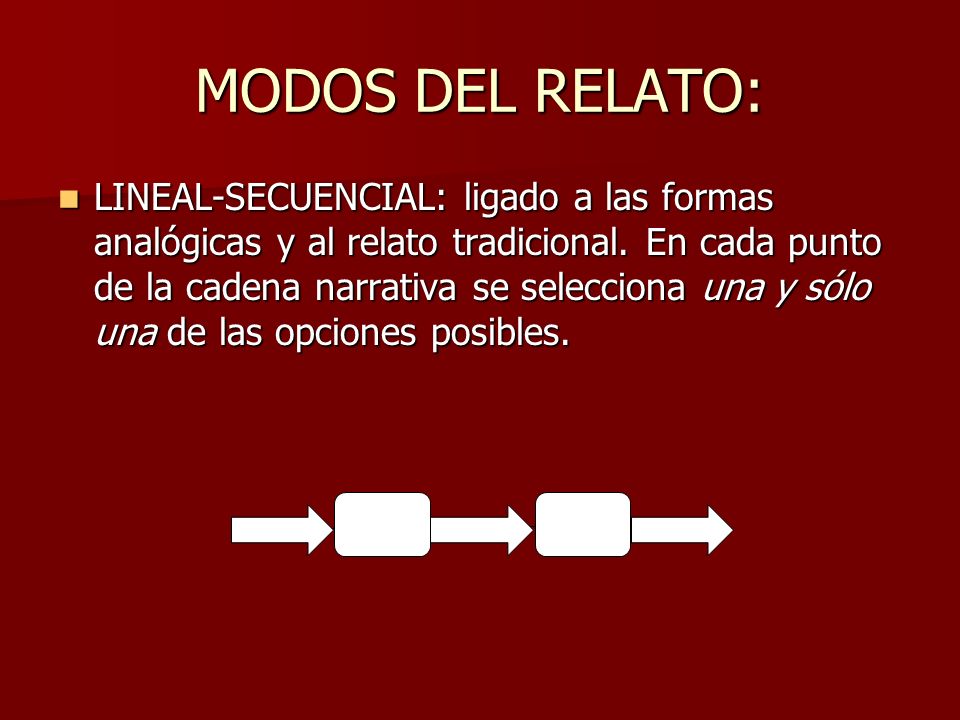 MODOS DEL RELATO:

LINEAL-SECUENCIAL: ligado a las formas analógicas y al relato tradicional. En cada punto de la cadena narrativa se selecciona una y sólo una de las opciones posibles.